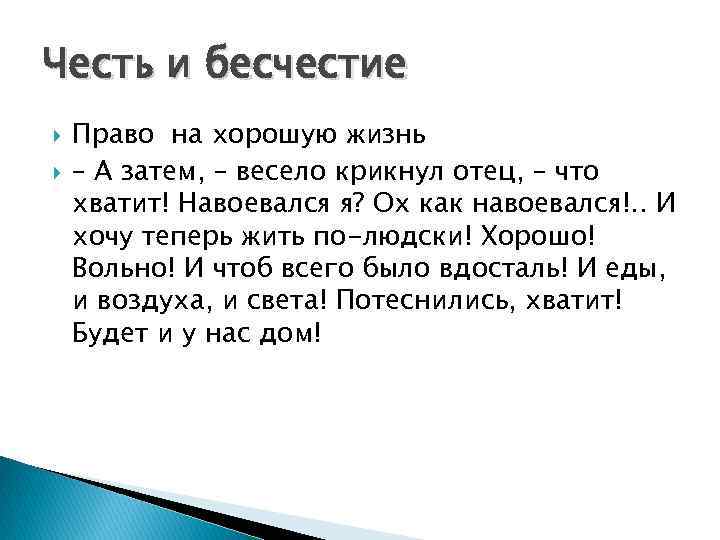 Честь и бесчестие

Право на хорошую жизнь

– А затем, – весело крикнул отец, – что хватит! Навоевался я? Ох как навоевался!.. И хочу теперь жить по-людски! Хорошо! Вольно! И чтоб всего было вдосталь! И еды, и воздуха, и света! Потеснились, хватит! Будет и у нас дом!